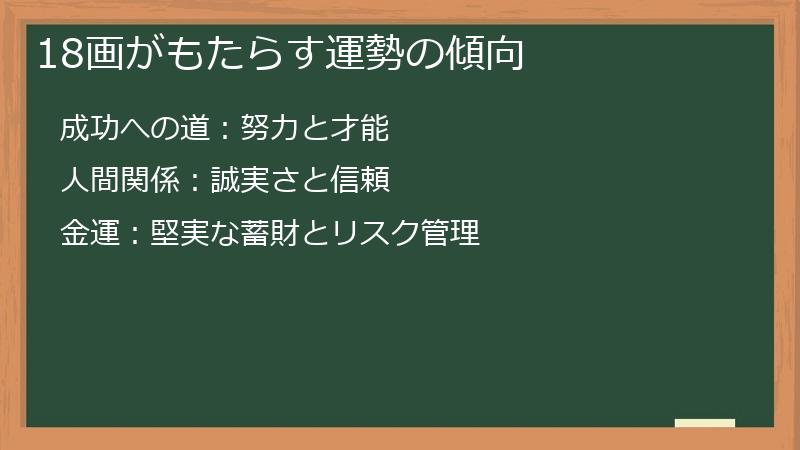 18画がもたらす運勢の傾向

成功への道：努力と才能

人間関係：誠実さと信頼

金運：堅実な蓄財とリスク管理